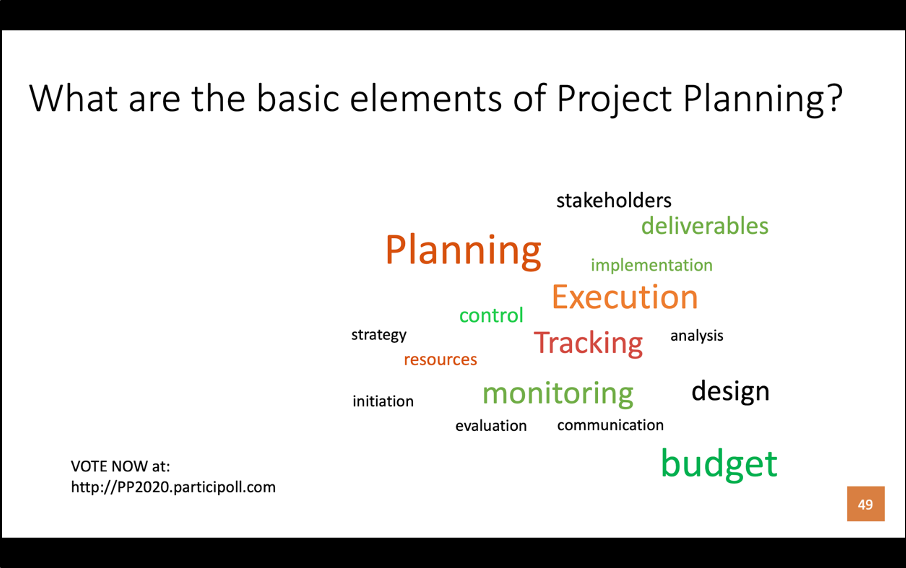 What are the basic elements of Project Planning?

stakeholders
deliverables
Planning
implementation
Execution
control
strategy
Tracking
analysis
resources
initiation
monitoring
design
evaluation
communication
budget

VOTE NOW at:
http://PP2020.participoll.com

49